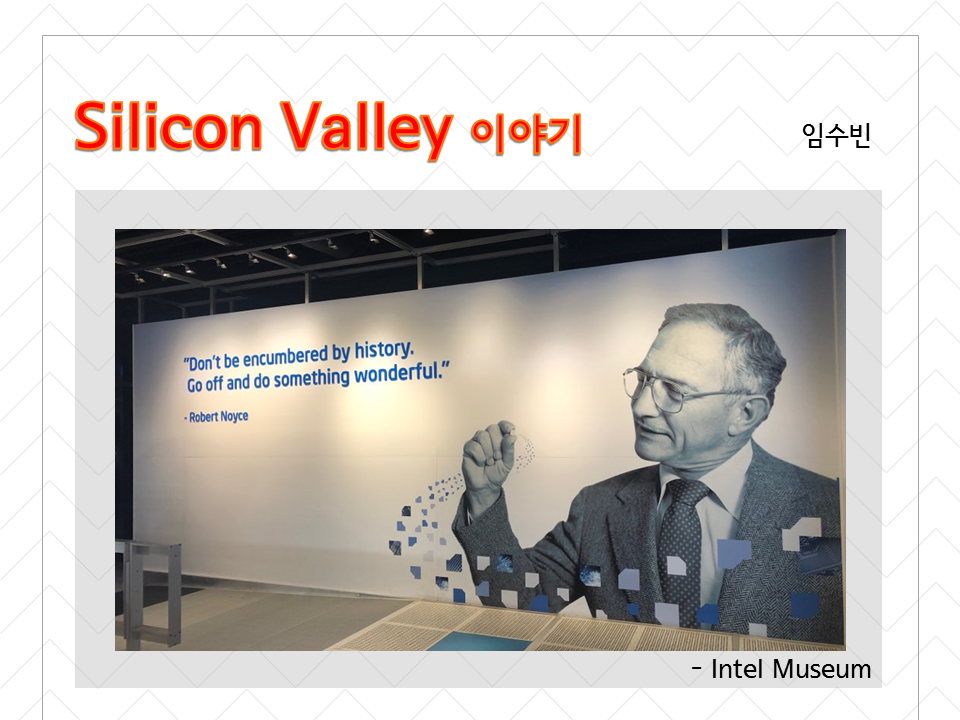 Silicon Valley 이야기

임수빈

"Don't be encumbered by history. Go off and do something wonderful."

- Robert Noyce

- Intel Museum